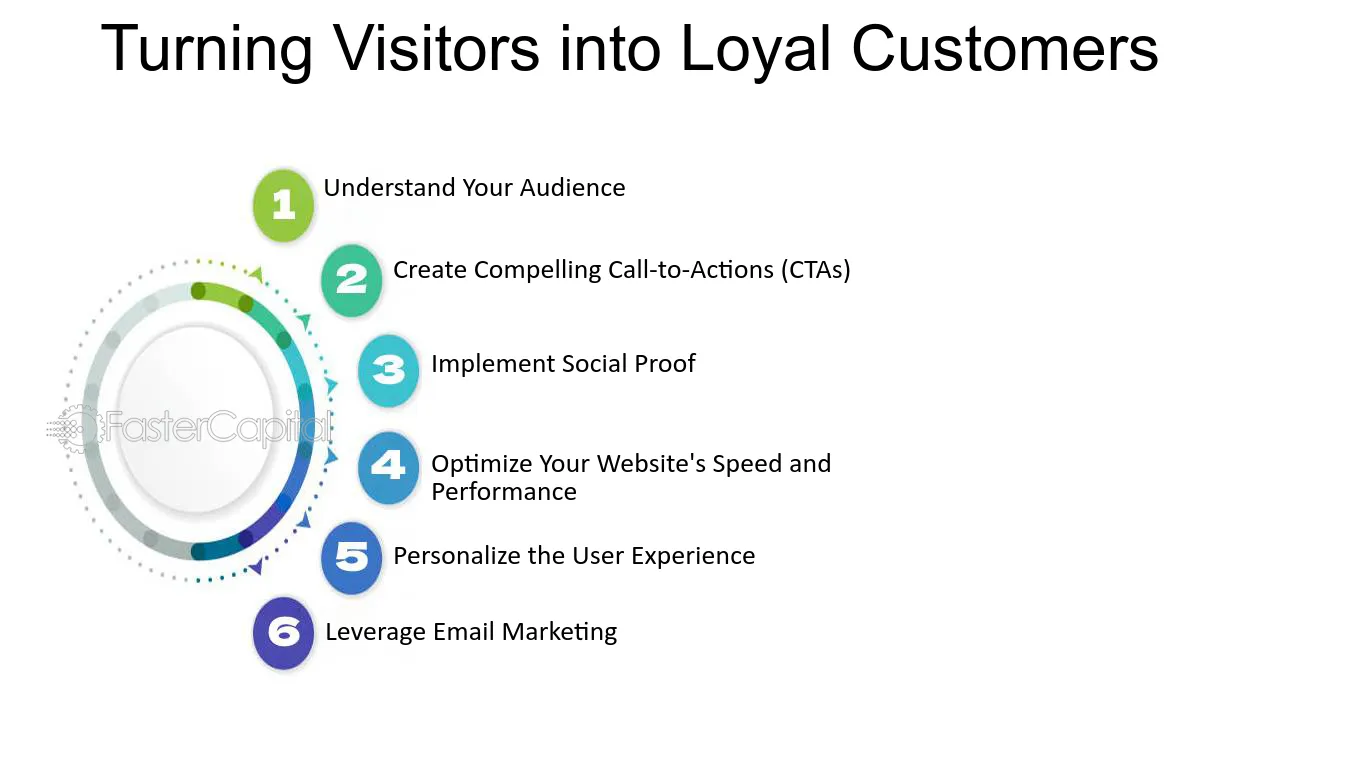 Turning Visitors into Loyal Customers

1 Understand Your Audience

2 Create Compelling Call-to-Actions (CTAs)

3 Implement Social Proof

4 Optimize Your Website's Speed and Performance

5 Personalize the User Experience

6 Leverage Email Marketing

FasterCapital